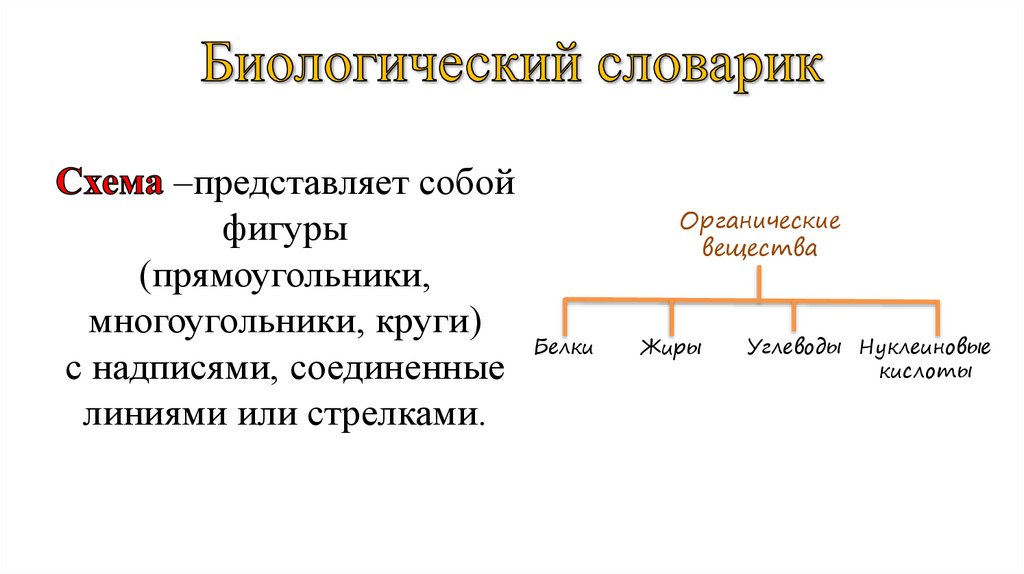 Биологический словарик

Схема –представляет собой фигуры (прямоугольники, многоугольники, круги) с надписями, соединенные линиями или стрелками.

Органические вещества

Белки

Жиры

Углеводы

Нуклеиновые кислоты